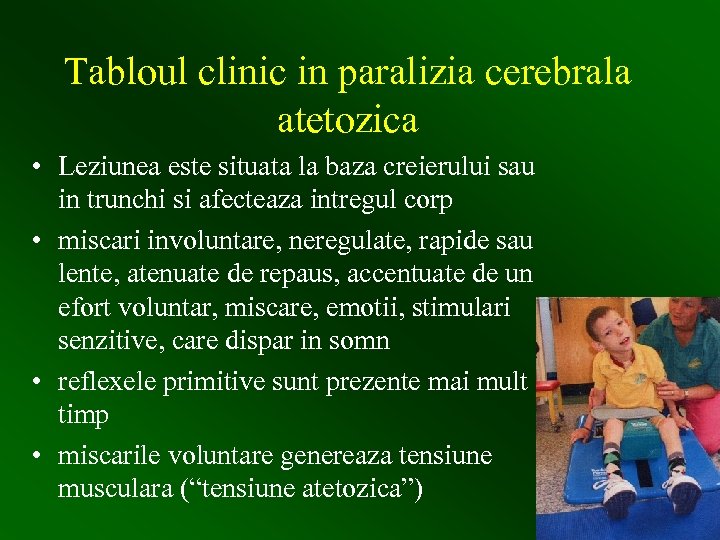 Tabloul clinic in paralizia cerebrala atetozica

• Leziunea este situata la baza creierului sau in trunchi si afecteaza intregul corp
• miscari involuntare, neregulate, rapide sau lente, atenuate de repaus, accentuate de un efort voluntar, miscare, emotii, stimulari senzitive, care dispar in somn
• reflexele primitive sunt prezente mai mult timp
• miscarile voluntare genereaza tensiune musculara (“tensiune atetozica”)